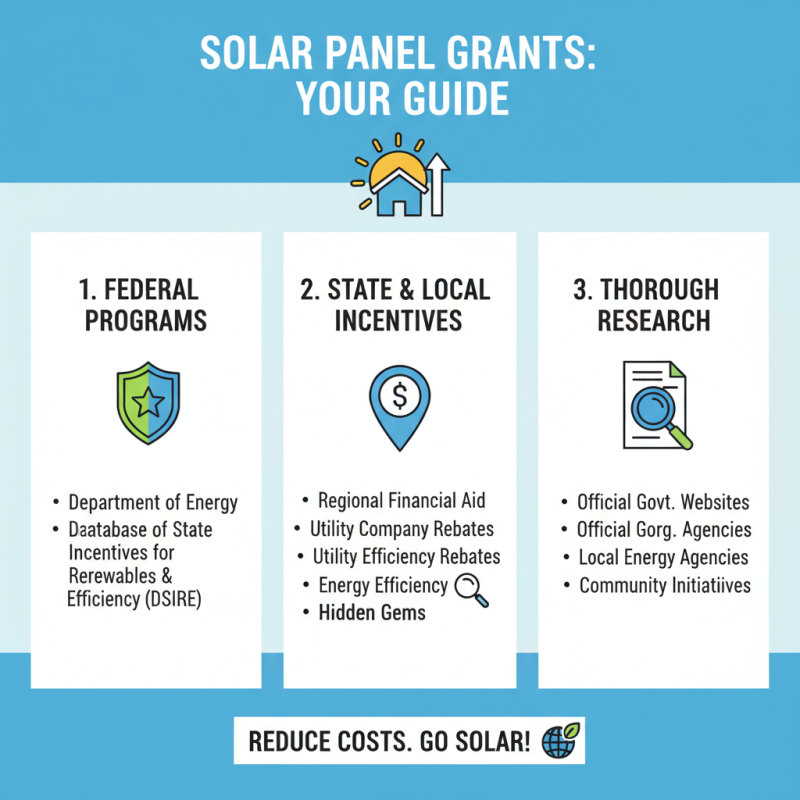 SOLAR PANEL GRANTS: YOUR GUIDE

1. FEDERAL PROGRAMS

• Department of Energy
• Daatabase of State Incentives for Rerewables & Efficiency (DSIRE)

2. STATE & LOCAL INCENTIVES

• Regional Financial Aid
• Utility Company Rebates
• Utility Efficiency Rebates
• Energy Efficiency
• Hidden Gems

3. THOROUGH RESEARCH

• Official Govt. Websites
• Official Gorg. Agencies
• Local Energy Agencies
• Community Initiatiives

REDUCE COSTS. GO SOLAR!